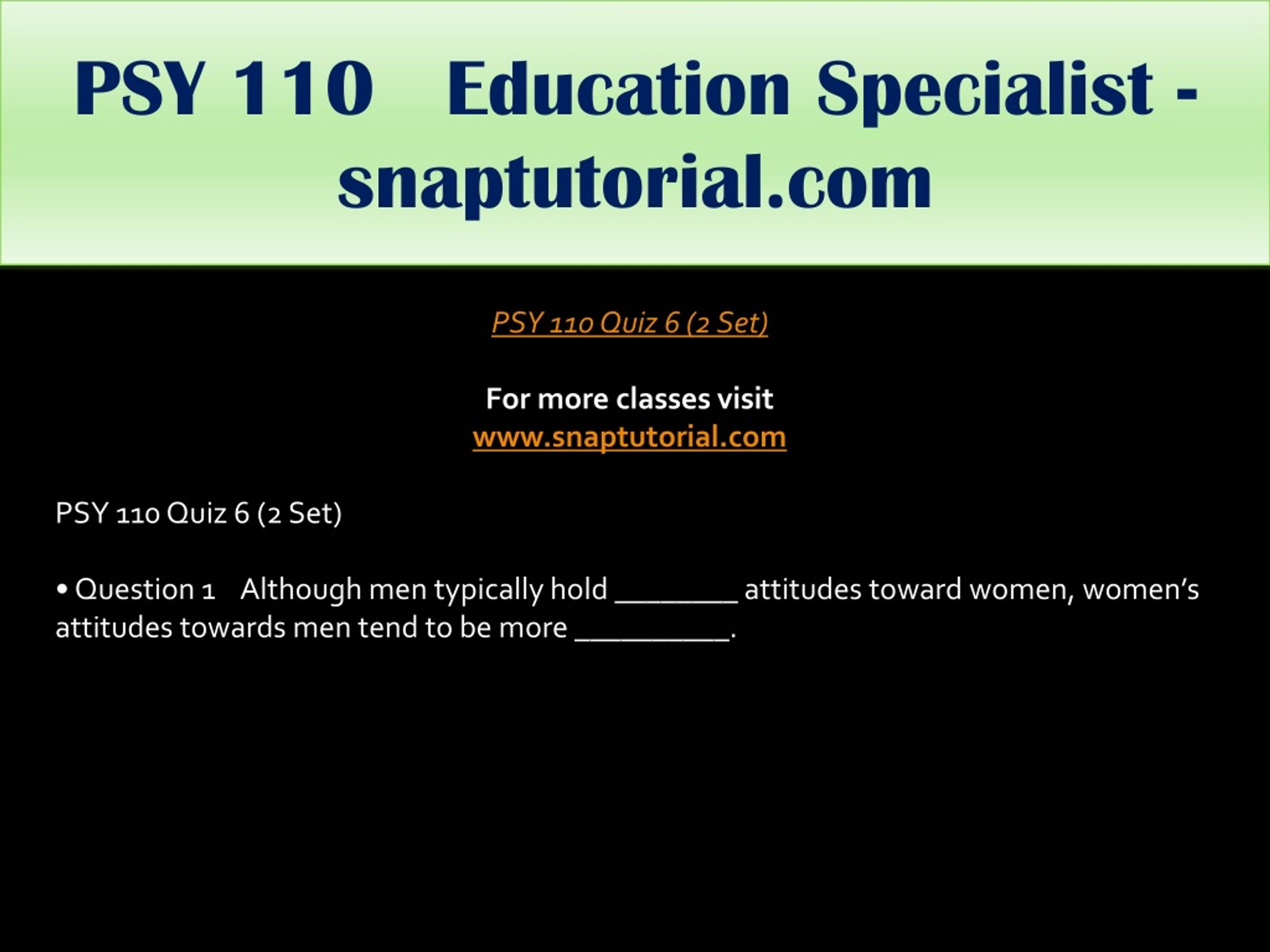 PSY 110 Education Specialist - snaptutorial.com

PSY 110 Quiz 6 (2 Set)

For more classes visit
www.snaptutorial.com

PSY 110 Quiz 6 (2 Set)

• Question 1 Although men typically hold ________ attitudes toward women, women's attitudes towards men tend to be more __________.